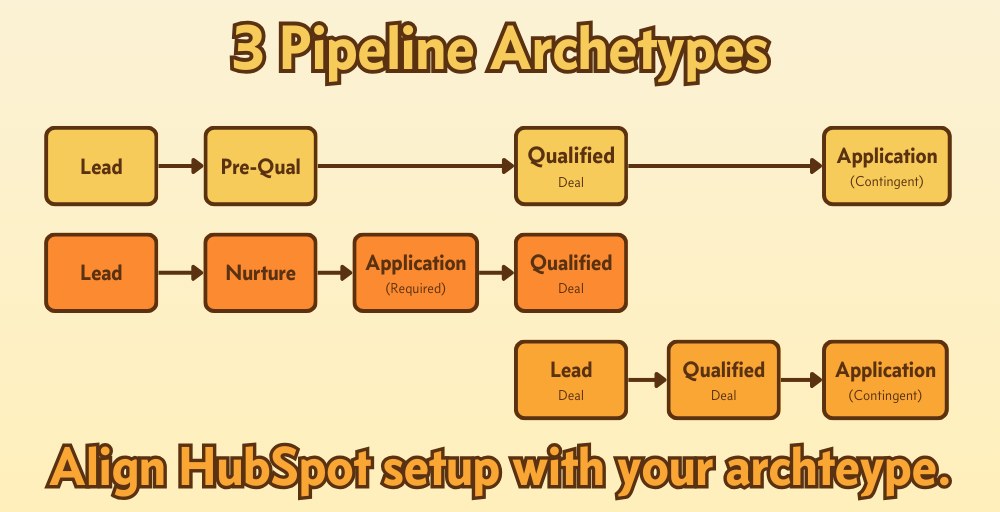 3 Pipeline Archetypes

Lead

Pre-Qual

Qualified
Deal

Application
(Contingent)

Lead

Nurture

Application
(Required)

Qualified
Deal

Lead
Deal

Qualified
Deal

Application
(Contingent)

Align HubSpot setup with your archteype.